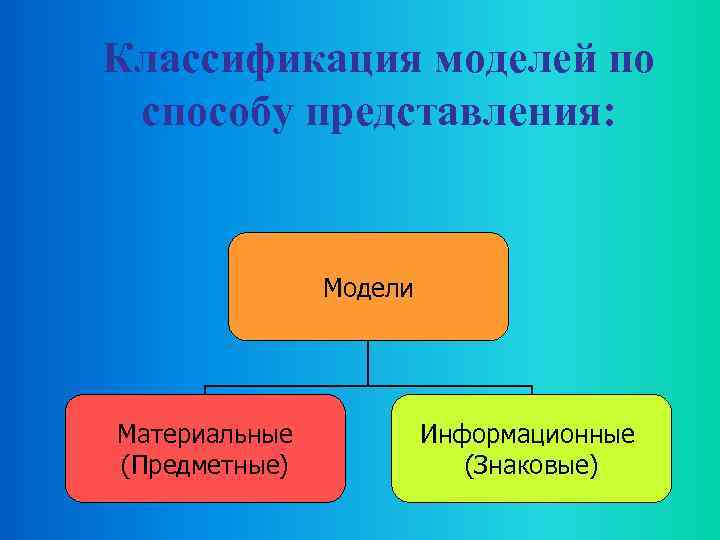 Классификация моделей по способу представления:

Модели

Материальные (Предметные)

Информационные (Знаковые)